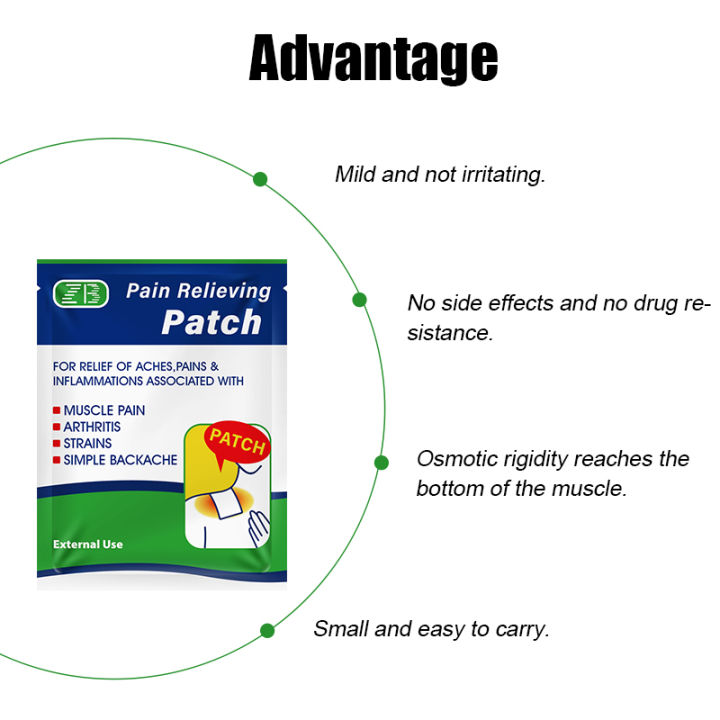 Advantage

ZB

Pain Relieving
Patch

FOR RELIEF OF ACHES,PAINS & INFLAMMATIONS ASSOCIATED WITH

MUSCLE PAIN
ARTHRITIS
STRAINS
SIMPLE BACKACHE

PATCH

External Use

Mild and not irritating.

No side effects and no drug resistance.

Osmotic rigidity reaches the bottom of the muscle.

Small and easy to carry.